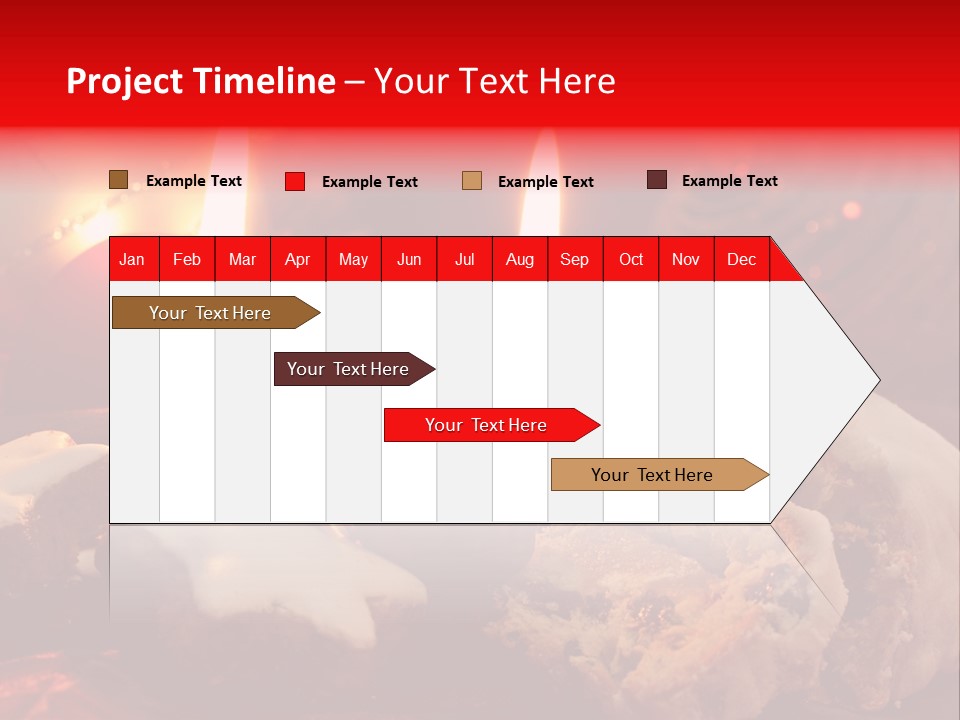 Project Timeline – Your Text Here

Example Text
Example Text
Example Text
Example Text

| Jan | Feb | Mar | Apr | May | Jun | Jul | Aug | Sep | Oct | Nov | Dec |
|---|---|---|---|---|---|---|---|---|---|---|---|

Your Text Here

Your Text Here

Your Text Here

Your Text Here